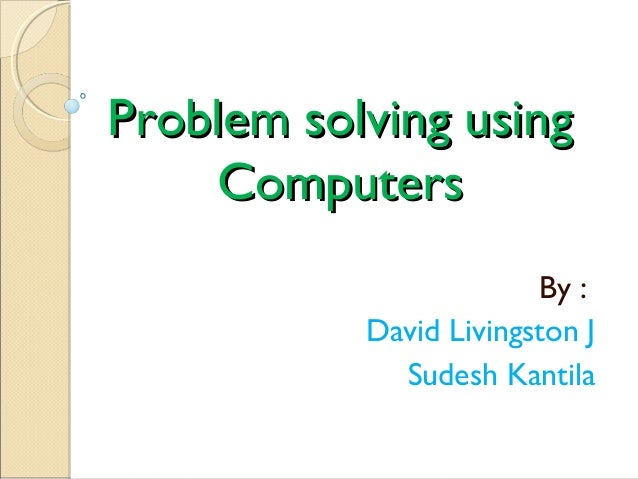 Problem solving using Computers

By :

David Livingston J

Sudesh Kantila